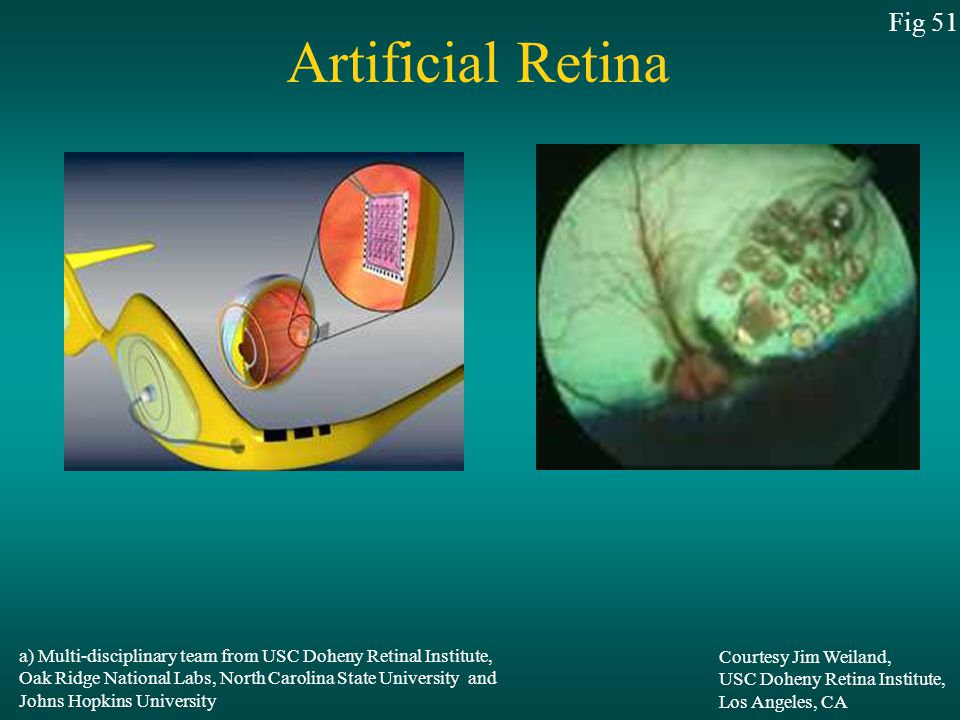 Fig 51

Artificial Retina

a) Multi-disciplinary team from USC Doheny Retinal Institute, Oak Ridge National Labs, North Carolina State University and Johns Hopkins University

Courtesy Jim Weiland, USC Doheny Retina Institute, Los Angeles, CA